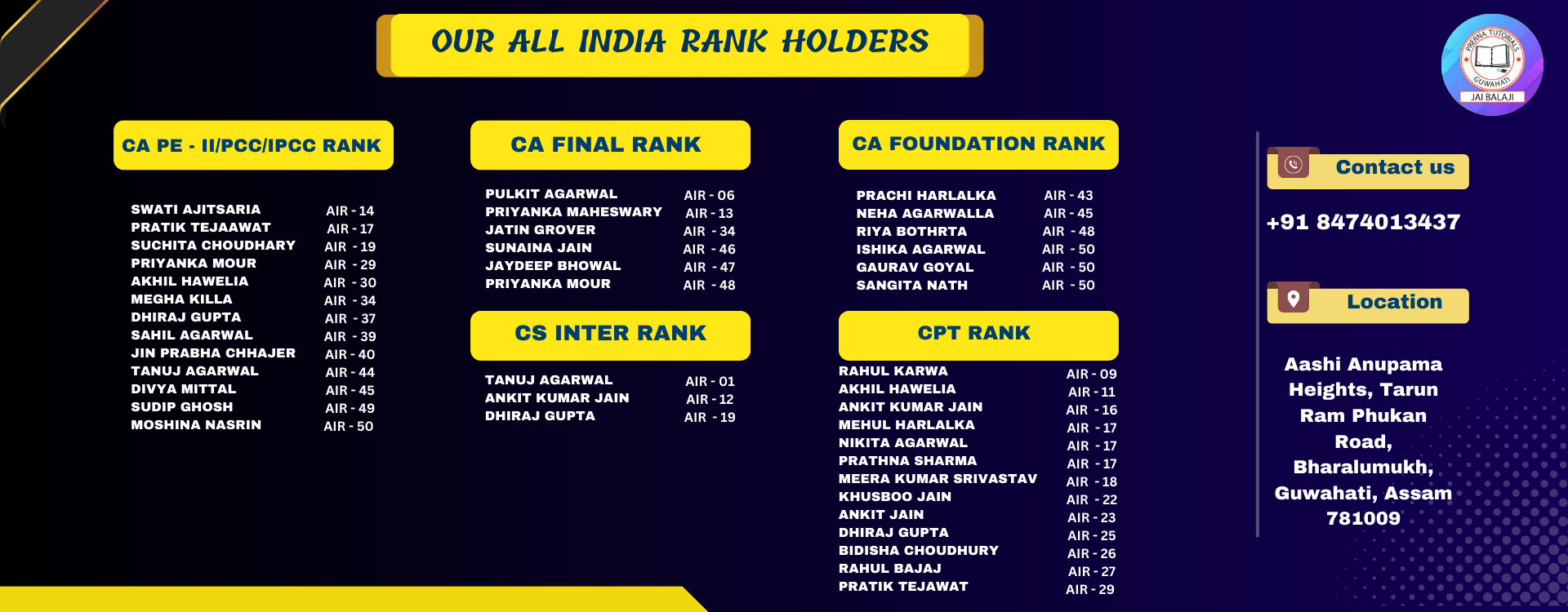 OUR ALL INDIA RANK HOLDERS

PRERNA TUTORIALS GUWAHATI JAI BALAJI

CA PE - II/PCC/IPCC RANK

| | |
|---|---|
| SWATI AJITSARIA | AIR - 14 |
| PRATIK TEJAAWAT | AIR - 17 |
| SUCHITA CHOUDHARY | AIR - 19 |
| PRIYANKA MOUR | AIR - 29 |
| AKHIL HAWELIA | AIR - 30 |
| MEGHA KILLA | AIR - 34 |
| DHIRAJ GUPTA | AIR - 37 |
| SAHIL AGARWAL | AIR - 39 |
| JIN PRABHA CHHAJER | AIR - 40 |
| TANUJ AGARWAL | AIR - 44 |
| DIVYA MITTAL | AIR - 45 |
| SUDIP GHOSH | AIR - 49 |
| MOSHINA NASRIN | AIR - 50 |

CA FINAL RANK

| | |
|---|---|
| PULKIT AGARWAL | AIR - 06 |
| PRIYANKA MAHESWARY | AIR - 13 |
| JATIN GROVER | AIR - 34 |
| SUNAINA JAIN | AIR - 46 |
| JAYDEEP BHOWAL | AIR - 47 |
| PRIYANKA MOUR | AIR - 48 |

CS INTER RANK

| | |
|---|---|
| TANUJ AGARWAL | AIR - 01 |
| ANKIT KUMAR JAIN | AIR - 12 |
| DHIRAJ GUPTA | AIR - 19 |

CA FOUNDATION RANK

| | |
|---|---|
| PRACHI HARLALKA | AIR - 43 |
| NEHA AGARWALLA | AIR - 45 |
| RIYA BOTHRTA | AIR - 48 |
| ISHIKA AGARWAL | AIR - 50 |
| GAURAV GOYAL | AIR - 50 |
| SANGITA NATH | AIR - 50 |

CPT RANK

| | |
|---|---|
| RAHUL KARWA | AIR - 09 |
| AKHIL HAWELIA | AIR - 11 |
| ANKIT KUMAR JAIN | AIR - 16 |
| MEHUL HARLALKA | AIR - 17 |
| NIKITA AGARWAL | AIR - 17 |
| PRATHNA SHARMA | AIR - 17 |
| MEERA KUMAR SRIVASTAV | AIR - 18 |
| KHUSBOO JAIN | AIR - 22 |
| ANKIT JAIN | AIR - 23 |
| DHIRAJ GUPTA | AIR - 25 |
| BIDISHA CHOUDHURY | AIR - 26 |
| RAHUL BAJAJ | AIR - 27 |
| PRATIK TEJAWAT | AIR - 29 |

Contact us

+91 8474013437

Location

Aashi Anupama Heights, Tarun Ram Phukan Road, Bharalumukh, Guwahati, Assam 781009